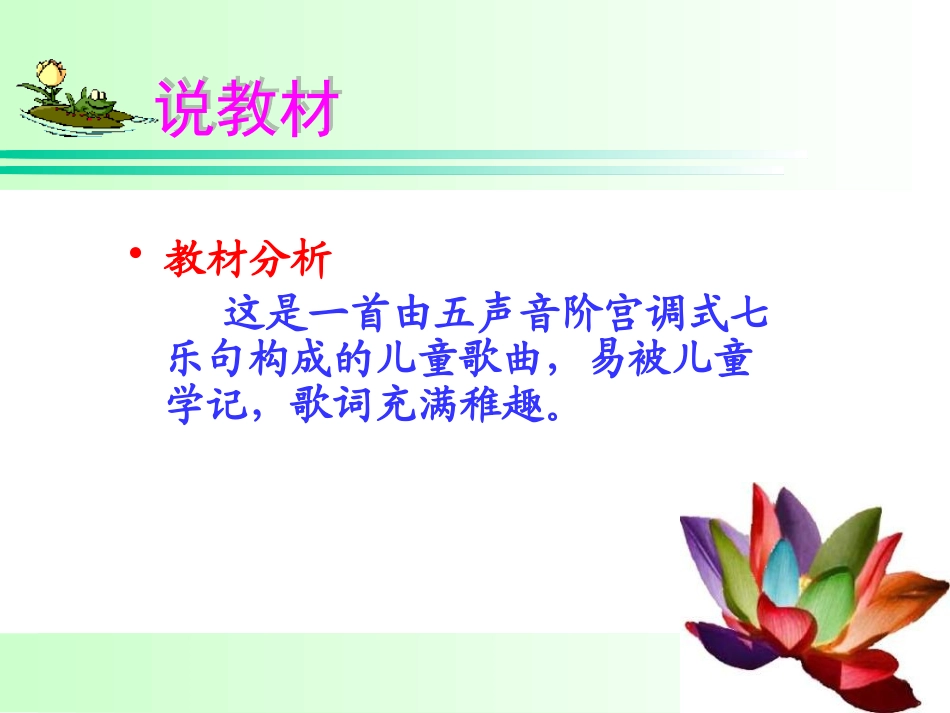 说教材

• 教材分析

这是一首由五声音阶宫调式七乐句构成的儿童歌曲，易被儿童学记，歌词充满稚趣。